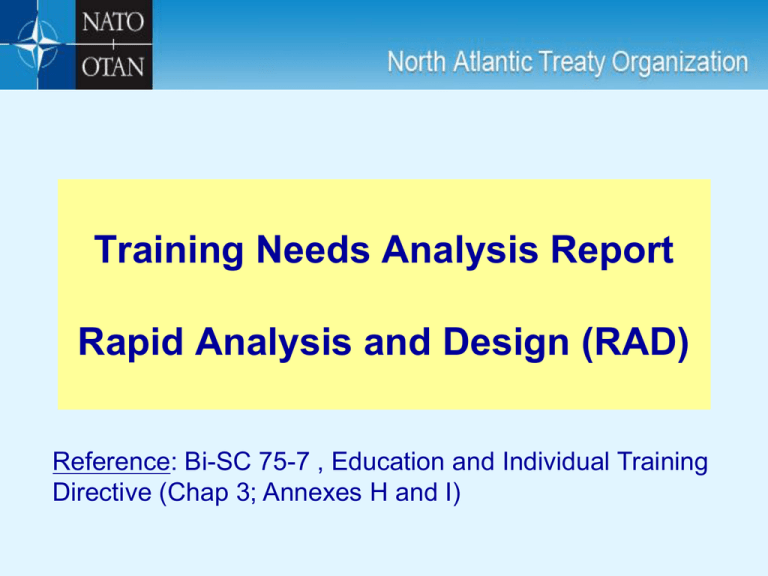 NATO
OTAN

North Atlantic Treaty Organization

Training Needs Analysis Report

Rapid Analysis and Design (RAD)

Reference: Bi-SC 75-7 , Education and Individual Training Directive (Chap 3; Annexes H and I)